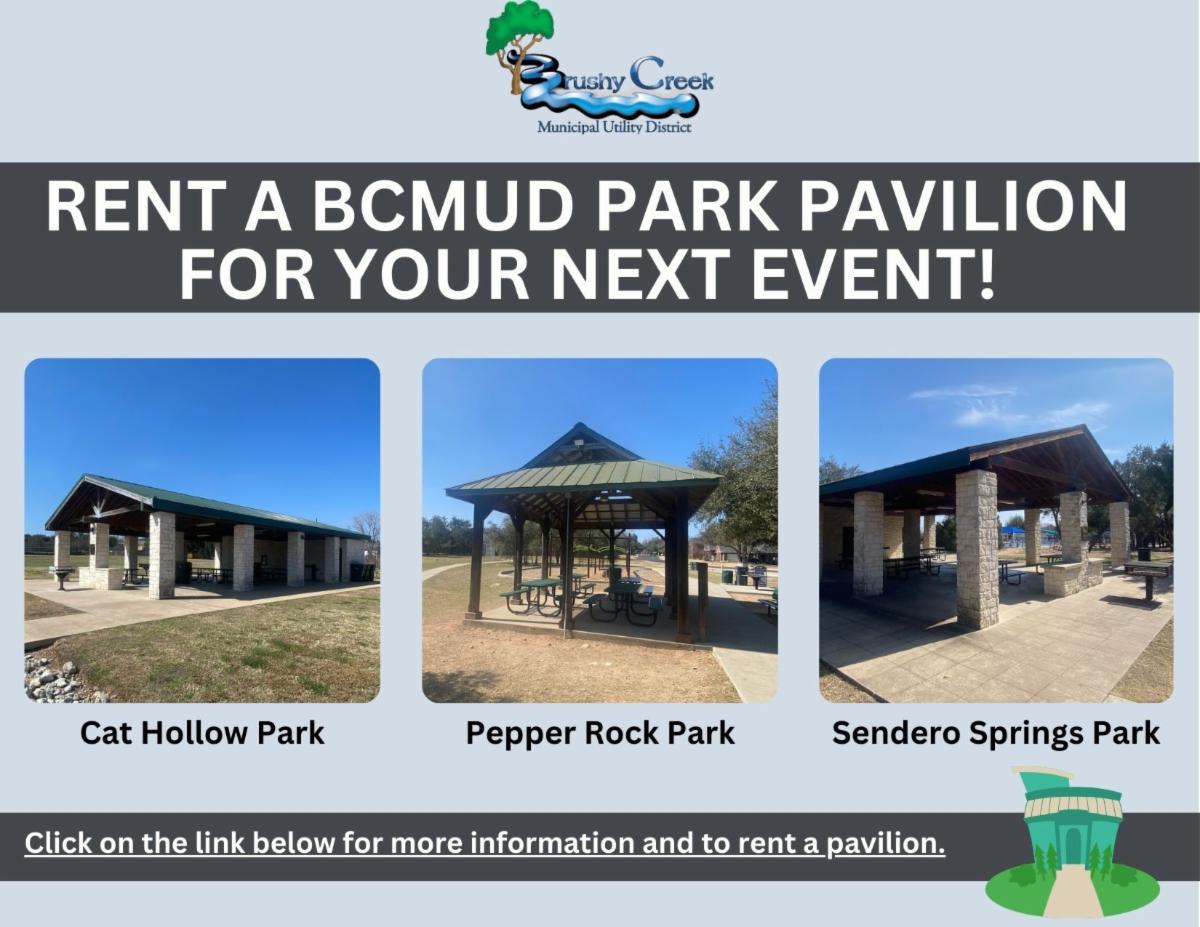 Brushy Creek
Municipal Utility District

RENT A BCMUD PARK PAVILION FOR YOUR NEXT EVENT!

Cat Hollow Park

Pepper Rock Park

Sendero Springs Park

Click on the link below for more information and to rent a pavilion.